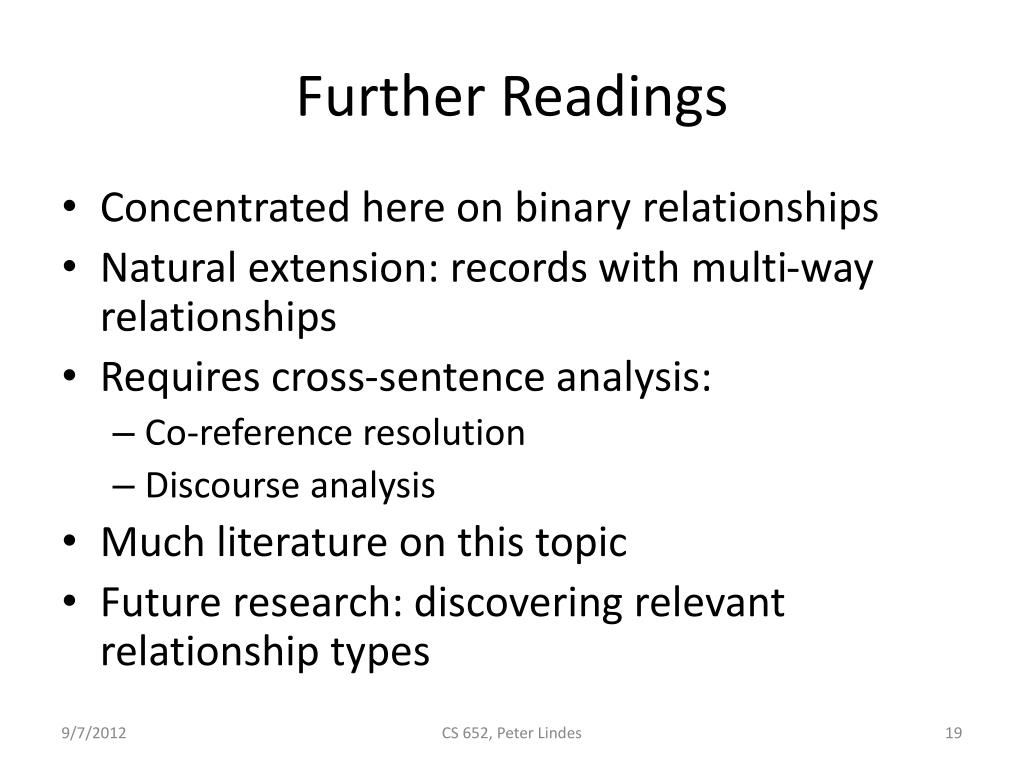 Further Readings

• Concentrated here on binary relationships
• Natural extension: records with multi-way relationships
• Requires cross-sentence analysis:
  – Co-reference resolution
  – Discourse analysis
• Much literature on this topic
• Future research: discovering relevant relationship types

9/7/2012 CS 652, Peter Lindes 19